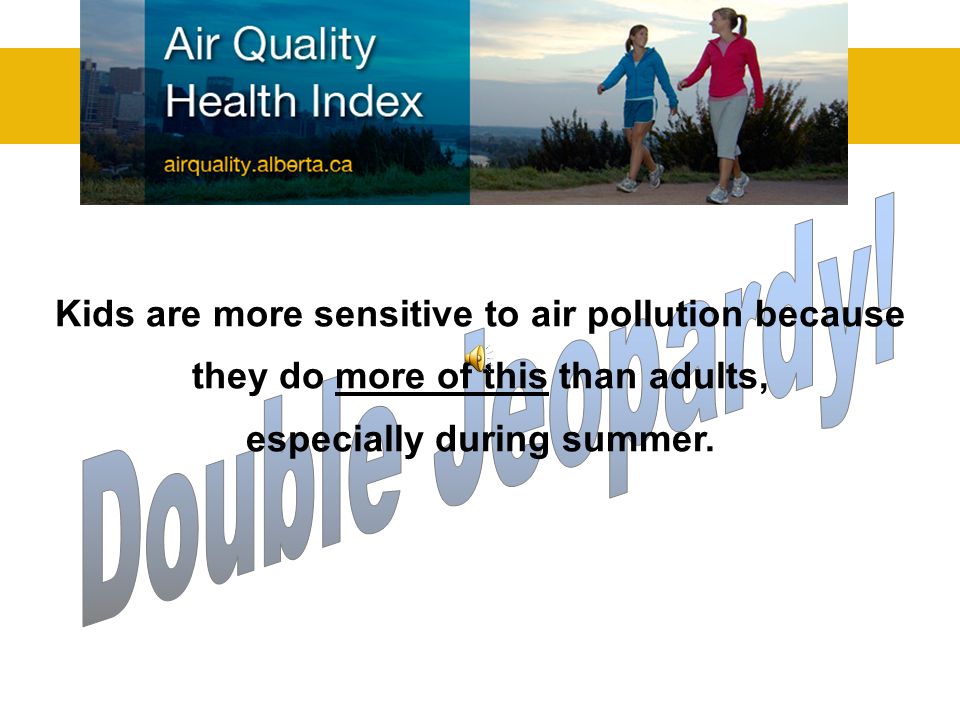 Air Quality Health Index

airquality.alberta.ca

Kids are more sensitive to air pollution because they do more of this than adults, especially during summer.

Double Jeopardy!